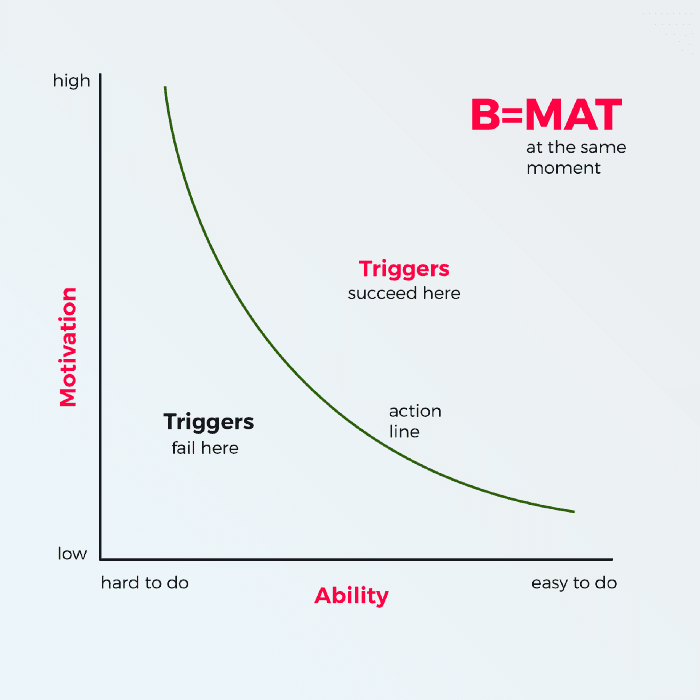 high

B=MAT
at the same moment

Motivation

Triggers
succeed here

Triggers
fail here

action line

low

hard to do
Ability
easy to do